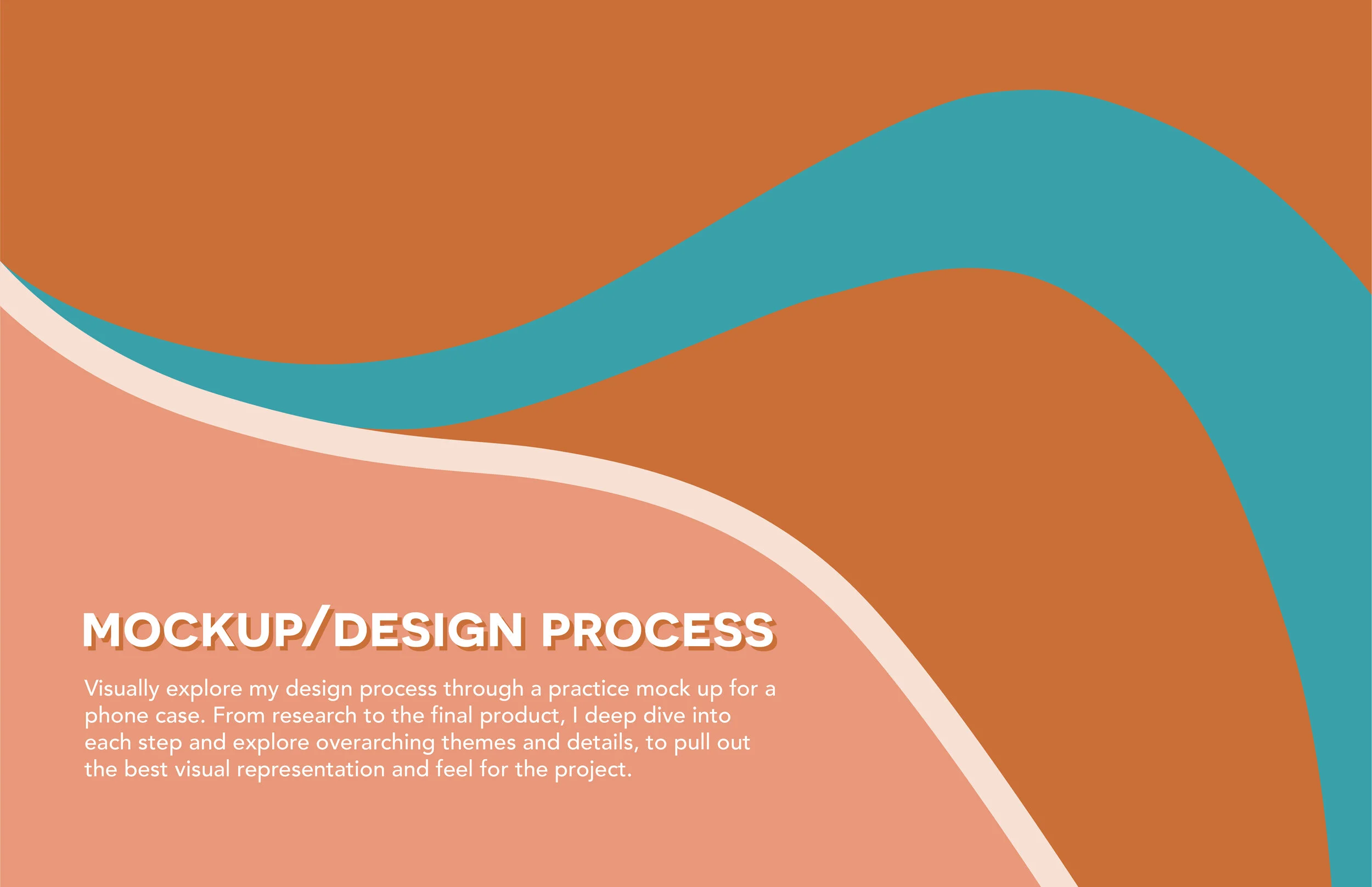 MOCKUP/DESIGN PROCESS

Visually explore my design process through a practice mock up for a phone case. From research to the final product, I deep dive into each step and explore overarching themes and details, to pull out the best visual representation and feel for the project.